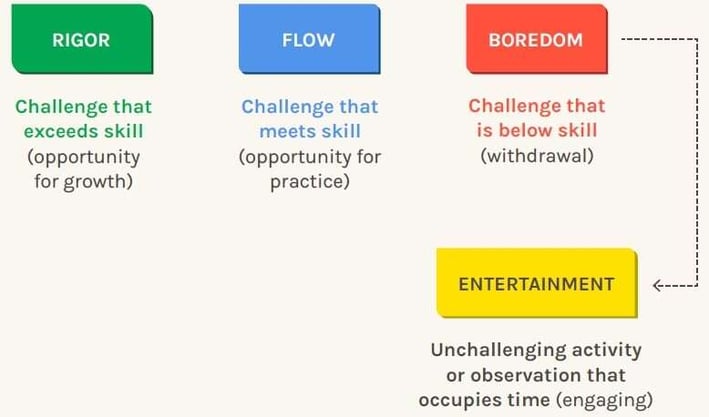 RIGOR

Challenge that exceeds skill
(opportunity for growth)

FLOW

Challenge that meets skill
(opportunity for practice)

BOREDOM

Challenge that is below skill
(withdrawal)

ENTERTAINMENT

Unchallenging activity or observation that occupies time (engaging)